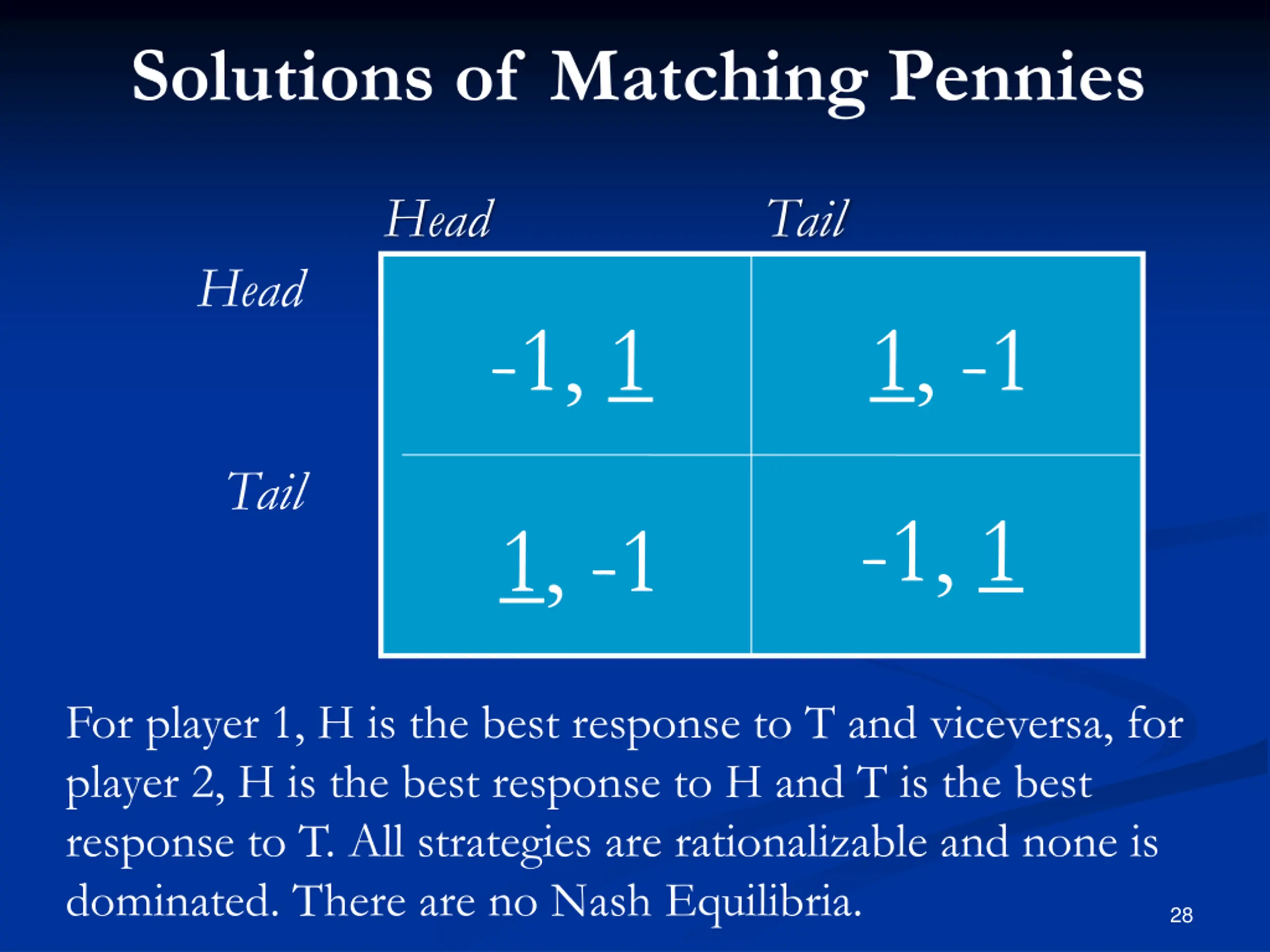 Solutions of Matching Pennies

| | Head | Tail |
|---|---|---|
| Head | -1, 1 | 1, -1 |
| Tail | 1, -1 | -1, 1 |

For player 1, H is the best response to T and viceversa, for player 2, H is the best response to H and T is the best response to T. All strategies are rationalizable and none is dominated. There are no Nash Equilibria.

28